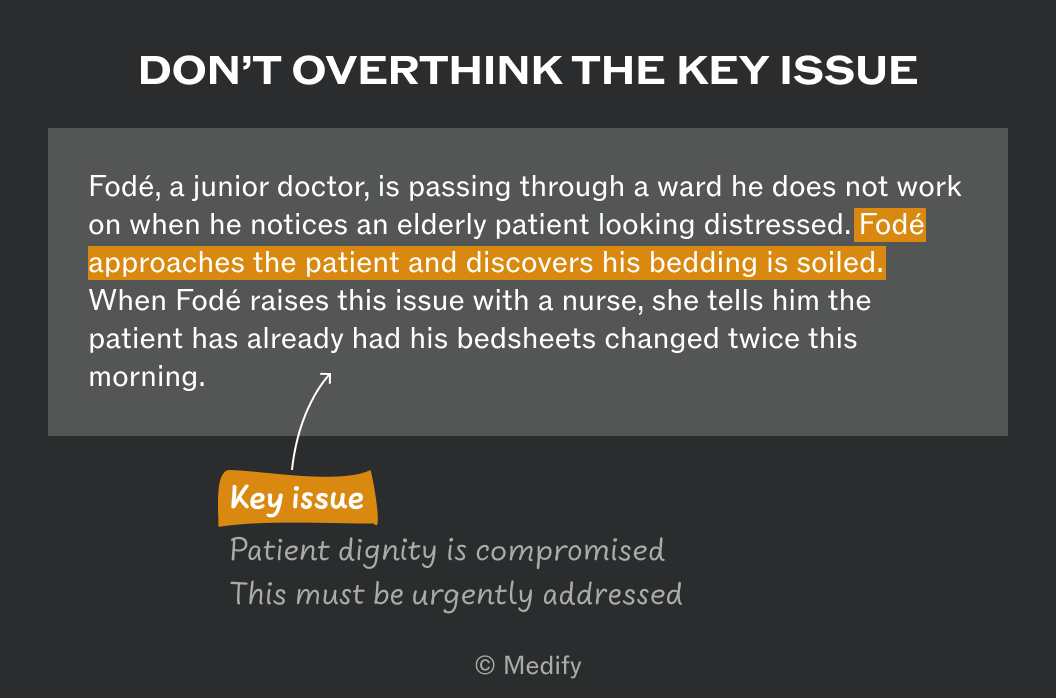 DON'T OVERTHINK THE KEY ISSUE

Fodé, a junior doctor, is passing through a ward he does not work on when he notices an elderly patient looking distressed. Fodé approaches the patient and discovers his bedding is soiled. When Fodé raises this issue with a nurse, she tells him the patient has already had his bedsheets changed twice this morning.

Key issue

Patient dignity is compromised
This must be urgently addressed

© Medify